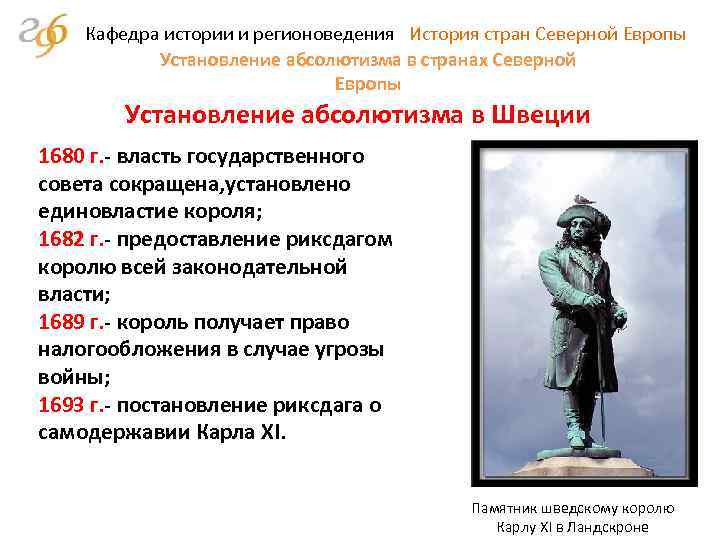 Кафедра истории и регионоведения История стран Северной Европы
Установление абсолютизма в странах Северной Европы

Установление абсолютизма в Швеции

1680 г.- власть государственного совета сокращена,установлено единовластие короля;
1682 г.- предоставление риксдагом королю всей законодательной власти;
1689 г.- король получает право налогообложения в случае угрозы войны;
1693 г.- постановление риксдага о самодержавии Карла XI.

Памятник шведскому королю Карлу XI в Ландскроне